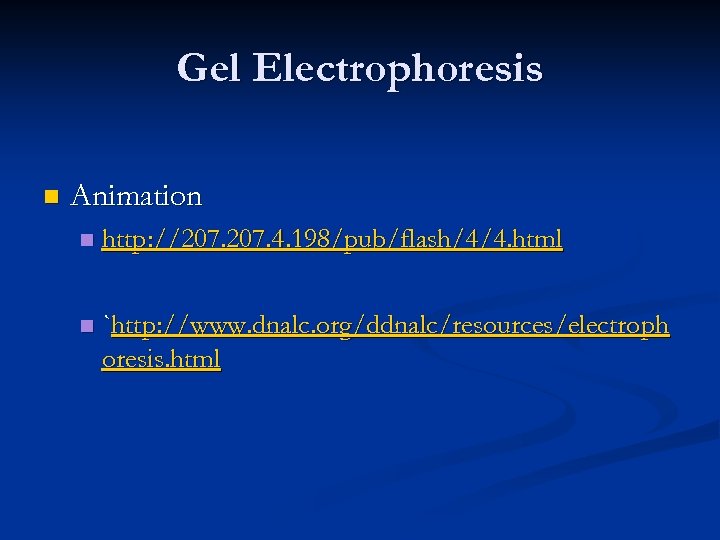 Gel Electrophoresis

Animation

http://207.207.4.198/pub/flash/4/4.html

`http://www.dnalc.org/ddnalc/resources/electrophoresis.html